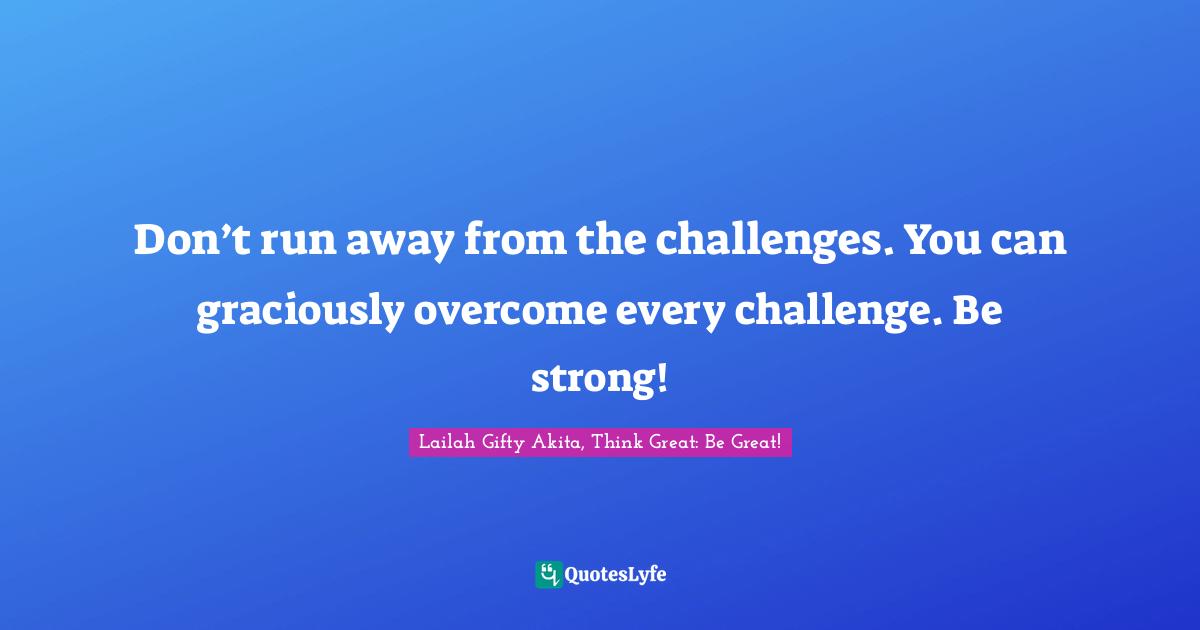 Don’t run away from the challenges. You can graciously overcome every challenge. Be strong!

Lailah Gifty Akita, Think Great: Be Great!

QuotesLyfe